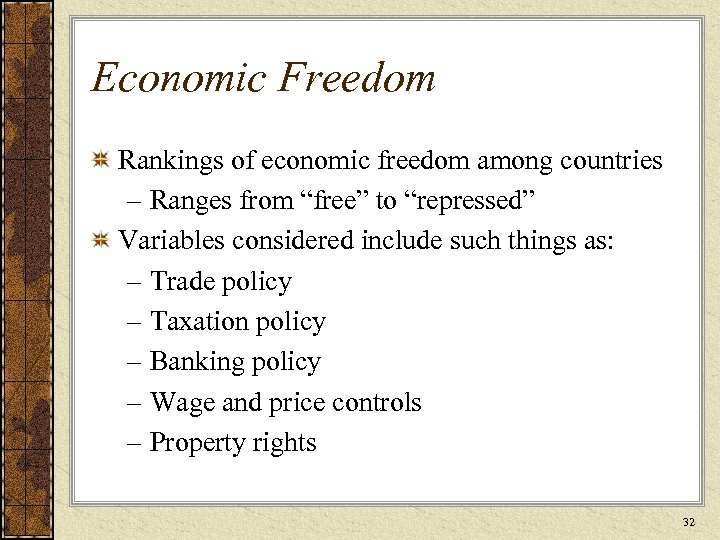 Economic Freedom

Rankings of economic freedom among countries
– Ranges from “free” to “repressed”

Variables considered include such things as:
– Trade policy
– Taxation policy
– Banking policy
– Wage and price controls
– Property rights

32